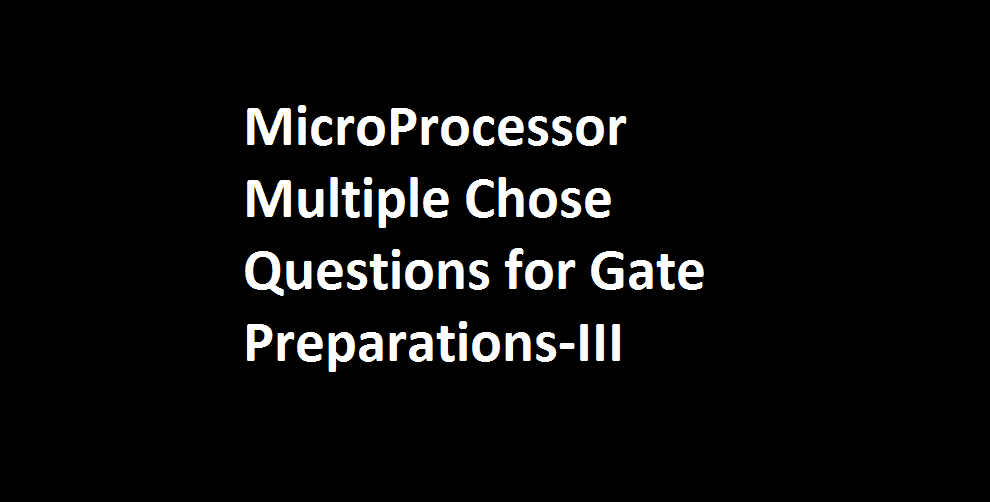 MicroProcessor Multiple Chose Questions for Gate Preparations-III